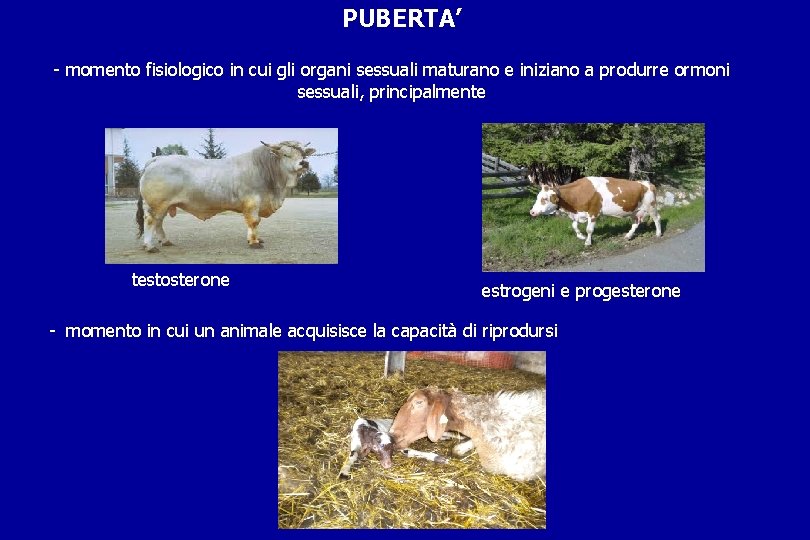 PUBERTA'

- momento fisiologico in cui gli organi sessuali maturano e iniziano a produrre ormoni sessuali, principalmente

testosterone

estrogeni e progesterone

- momento in cui un animale acquisisce la capacità di riprodursi